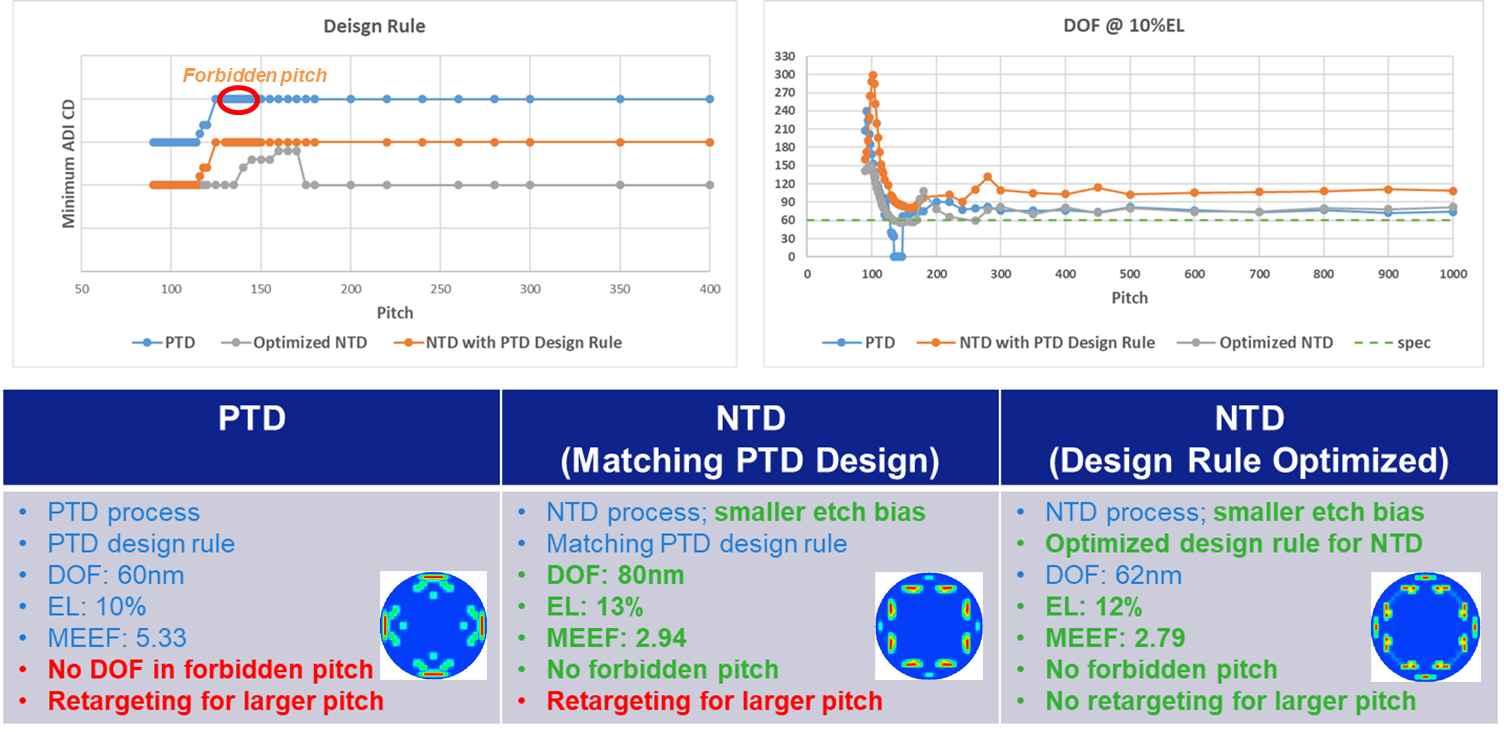 Deisgn Rule

Forbidden pitch

Minimum ADI CD

50 100 150 200 250 300 350 400

Pitch

PTD Optimized NTD NTD with PTD Design Rule

DOF @ 10%EL

330 300 270 240 210 180 150 120 90 60 30 0

0 100 200 300 400 500 600 700 800 900 1000

Pitch

PTD NTD with PTD Design Rule Optimized NTD spec

| PTD | NTD (Matching PTD Design) | NTD (Design Rule Optimized) |
|---|---|---|
| • PTD process • PTD design rule • DOF: 60nm • EL: 10% • MEEF: 5.33 • No DOF in forbidden pitch • Retargeting for larger pitch | • NTD process; smaller etch bias • Matching PTD design rule • DOF: 80nm • EL: 13% • MEEF: 2.94 • No forbidden pitch • Retargeting for larger pitch | • NTD process; smaller etch bias • Optimized design rule for NTD • DOF: 62nm • EL: 12% • MEEF: 2.79 • No forbidden pitch • No retargeting for larger pitch |